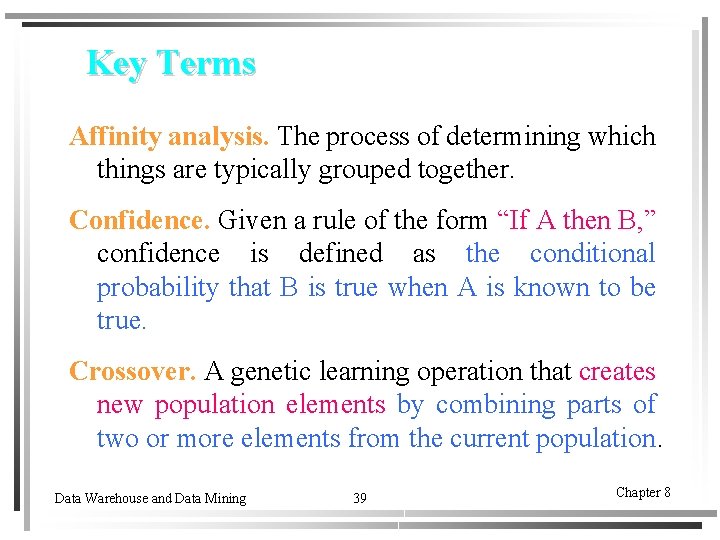 Key Terms

Affinity analysis. The process of determining which things are typically grouped together.

Confidence. Given a rule of the form “If A then B,” confidence is defined as the conditional probability that B is true when A is known to be true.

Crossover. A genetic learning operation that creates new population elements by combining parts of two or more elements from the current population.

Data Warehouse and Data Mining 39 Chapter 8